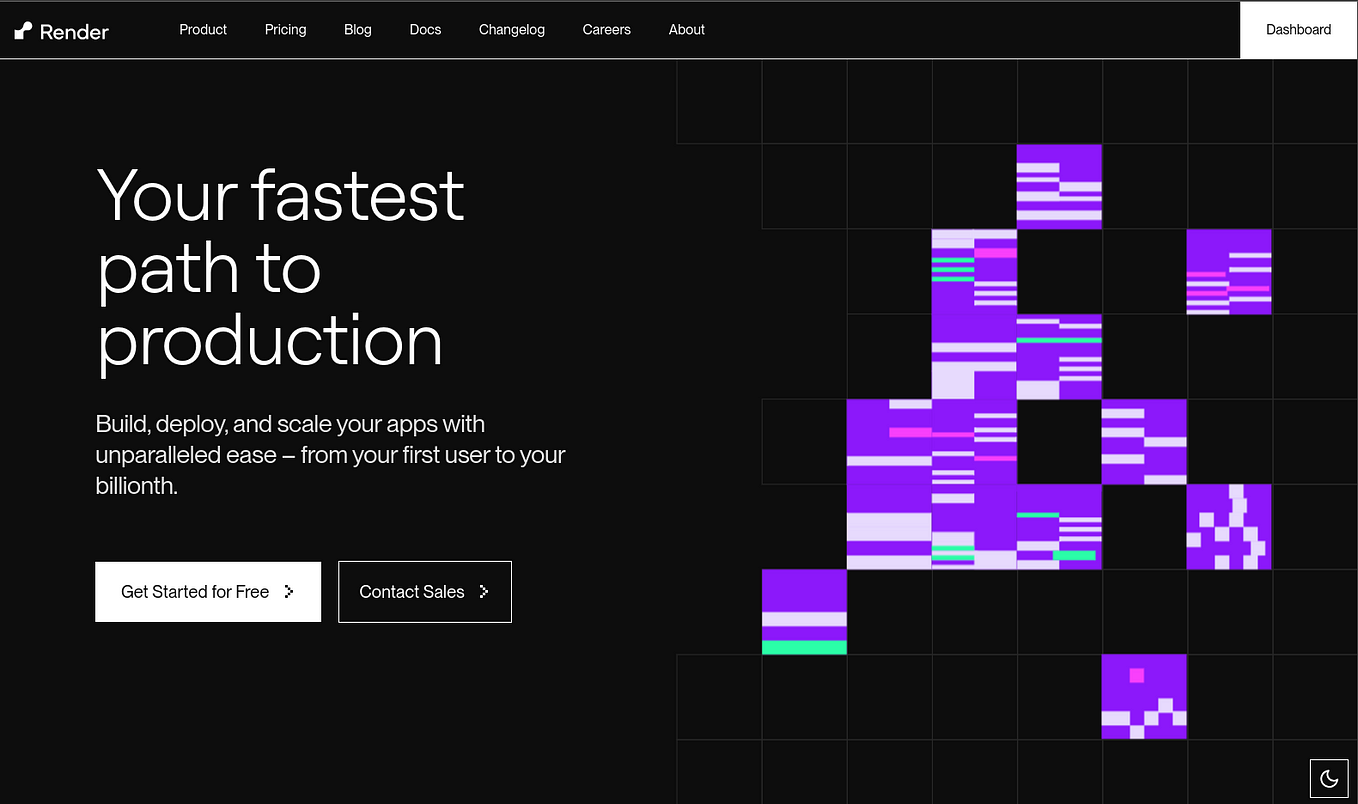 Render

Product Pricing Blog Docs Changelog Careers About

Dashboard

Your fastest path to production

Build, deploy, and scale your apps with unparalleled ease – from your first user to your billionth.

Get Started for Free

Contact Sales